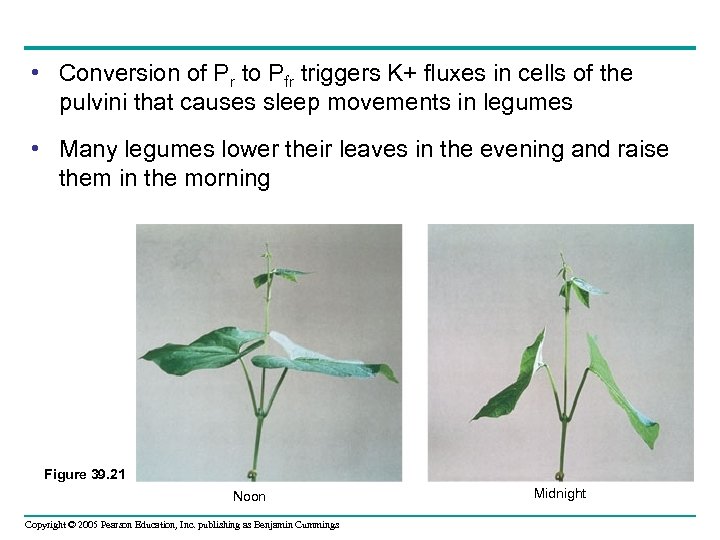 • Conversion of $P_r$ to $P_{fr}$ triggers K+ fluxes in cells of the pulvini that causes sleep movements in legumes

• Many legumes lower their leaves in the evening and raise them in the morning

Figure 39.21

Noon

Midnight

Copyright © 2005 Pearson Education, Inc. publishing as Benjamin Cummings